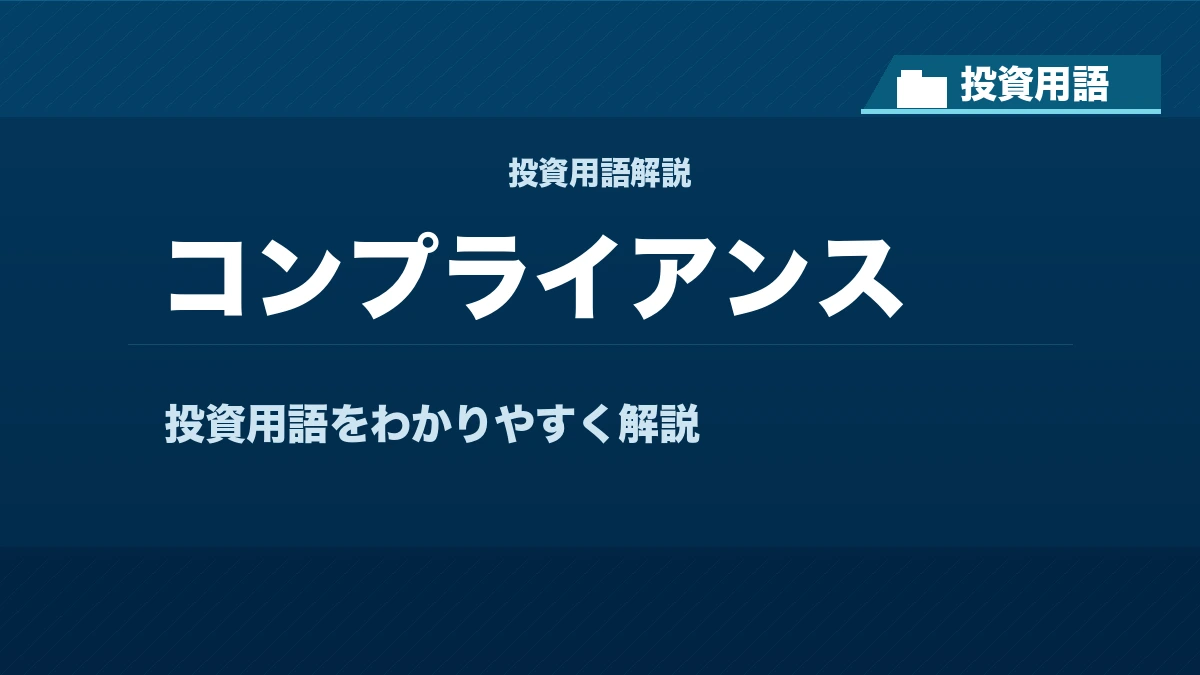 投資用語

投資用語解説

コンプライアンス

投資用語をわかりやすく解説